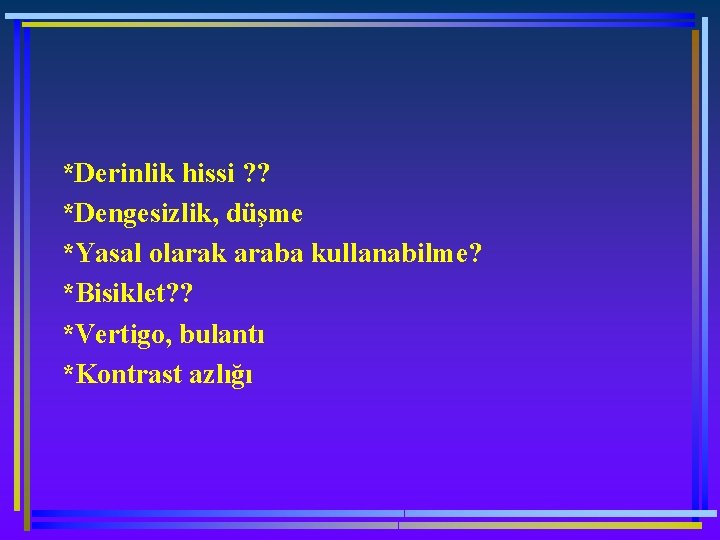 *Derinlik hissi ??
*Dengesizlik, düşme
*Yasal olarak araba kullanabilme?
*Bisiklet??
*Vertigo, bulantı
*Kontrast azlığı